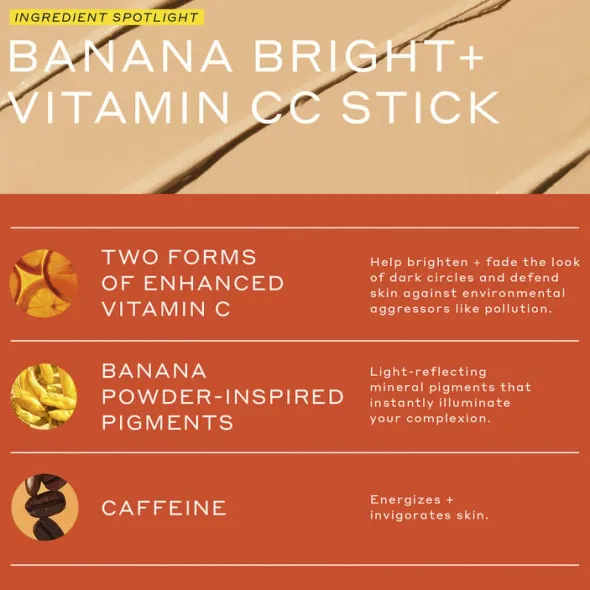 INGREDIENT SPOTLIGHT

BANANA BRIGHT+ VITAMIN CC STICK

TWO FORMS OF ENHANCED VITAMIN C

Help brighten + fade the look of dark circles and defend skin against environmental aggressors like pollution.

BANANA POWDER-INSPIRED PIGMENTS

Light-reflecting mineral pigments that instantly illuminate your complexion.

CAFFEINE

Energizes + invigorates skin.